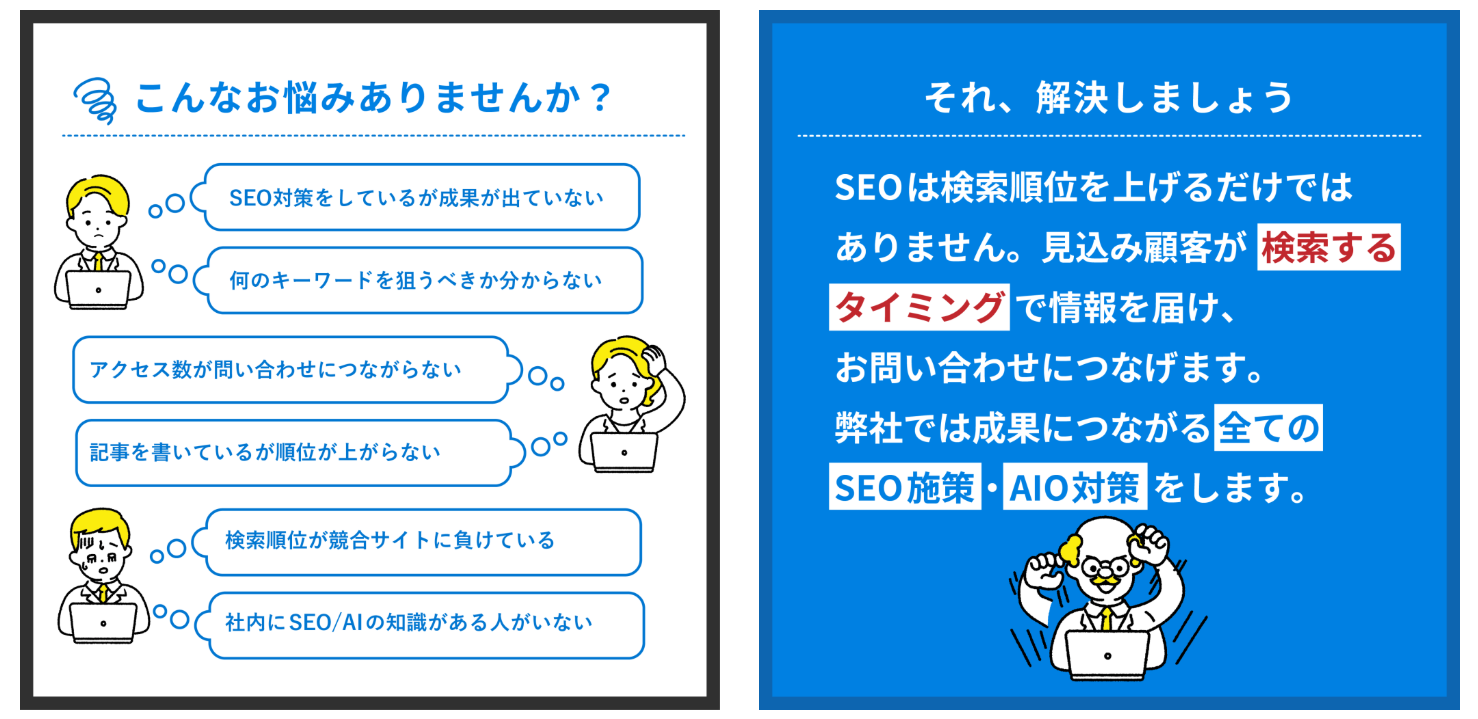 こんなお悩みありませんか？

SEO対策をしているが成果が出ていない

何のキーワードを狙うべきか分からない

アクセス数が問い合わせにつながらない

記事を書いているが順位が上がらない

検索順位が競合サイトに負けている

社内にSEO/AIの知識がある人がいない

それ、解決しましょう

SEOは検索順位を上げるだけではありません。見込み顧客が 検索するタイミング で情報を届け、お問い合わせにつなげます。弊社では成果につながる全てのSEO施策・AIO対策 をします。